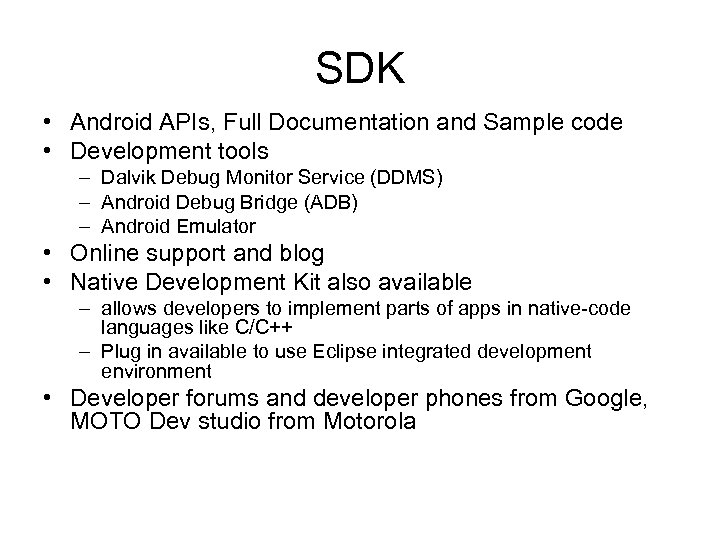 SDK

• Android APIs, Full Documentation and Sample code
• Development tools
  – Dalvik Debug Monitor Service (DDMS)
  – Android Debug Bridge (ADB)
  – Android Emulator
• Online support and blog
• Native Development Kit also available
  – allows developers to implement parts of apps in native-code languages like C/C++
  – Plug in available to use Eclipse integrated development environment
• Developer forums and developer phones from Google, MOTO Dev studio from Motorola